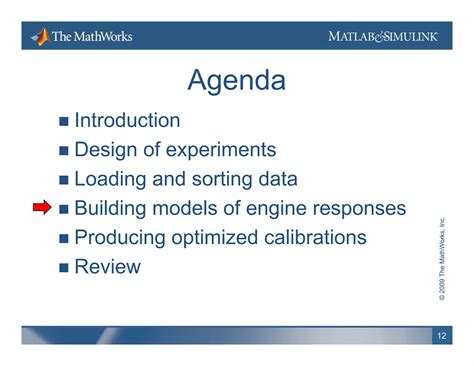 The MathWorks

MATLAB&SIMULINK

Agenda

- Introduction
- Design of experiments
- Loading and sorting data
- Building models of engine responses
- Producing optimized calibrations
- Review

© 2009 The MathWorks, Inc.

12